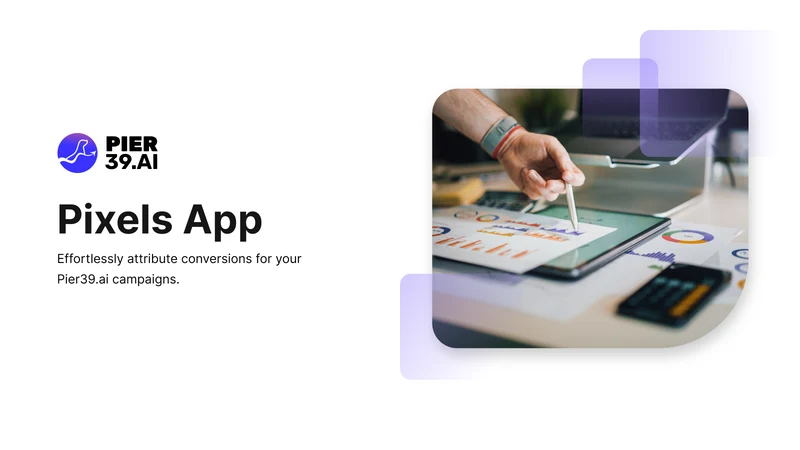 PIER
39.AI

Pixels App

Effortlessly attribute conversions for your Pier39.ai campaigns.